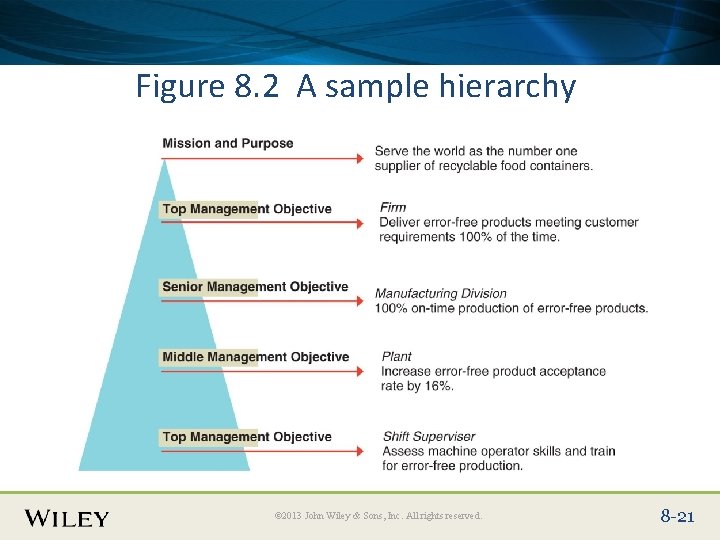 Figure 8.2 A sample hierarchy

Mission and Purpose

Serve the world as the number one supplier of recyclable food containers.

Top Management Objective

Firm
Deliver error-free products meeting customer requirements 100% of the time.

Senior Management Objective

Manufacturing Division
100% on-time production of error-free products.

Middle Management Objective

Plant
Increase error-free product acceptance rate by 16%.

Top Management Objective

Shift Superviser
Assess machine operator skills and train for error-free production.

WILEY

©2013 John Wiley & Sons, Inc. All rights reserved.

8-21